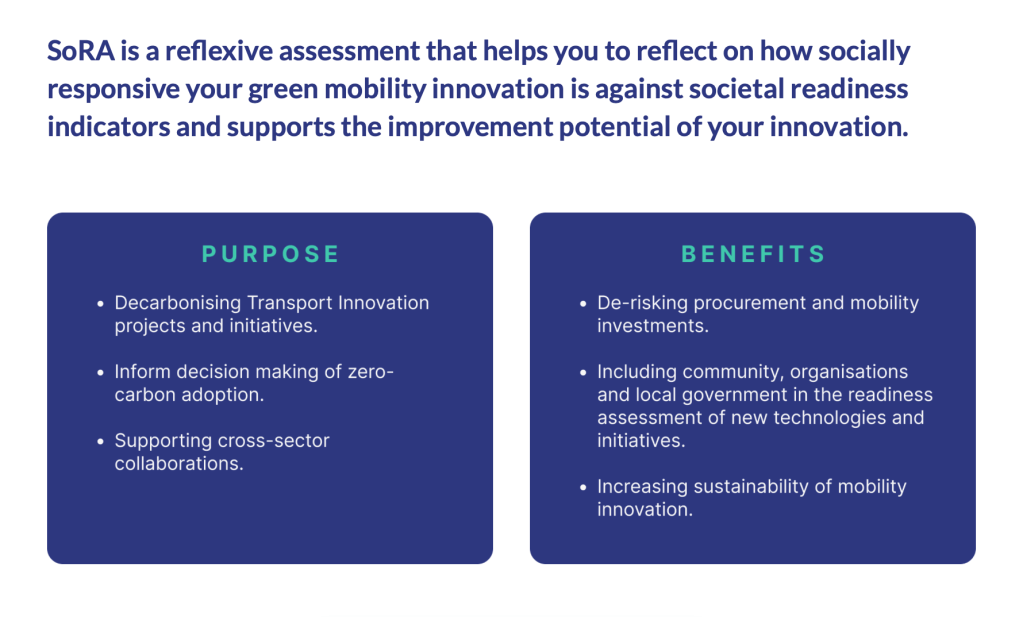 SoRA is a reflexive assessment that helps you to reflect on how socially responsive your green mobility innovation is against societal readiness indicators and supports the improvement potential of your innovation.

PURPOSE

• Decarbonising Transport Innovation projects and initiatives.

• Inform decision making of zero-carbon adoption.

• Supporting cross-sector collaborations.

BENEFITS

• De-risking procurement and mobility investments.

• Including community, organisations and local government in the readiness assessment of new technologies and initiatives.

• Increasing sustainability of mobility innovation.